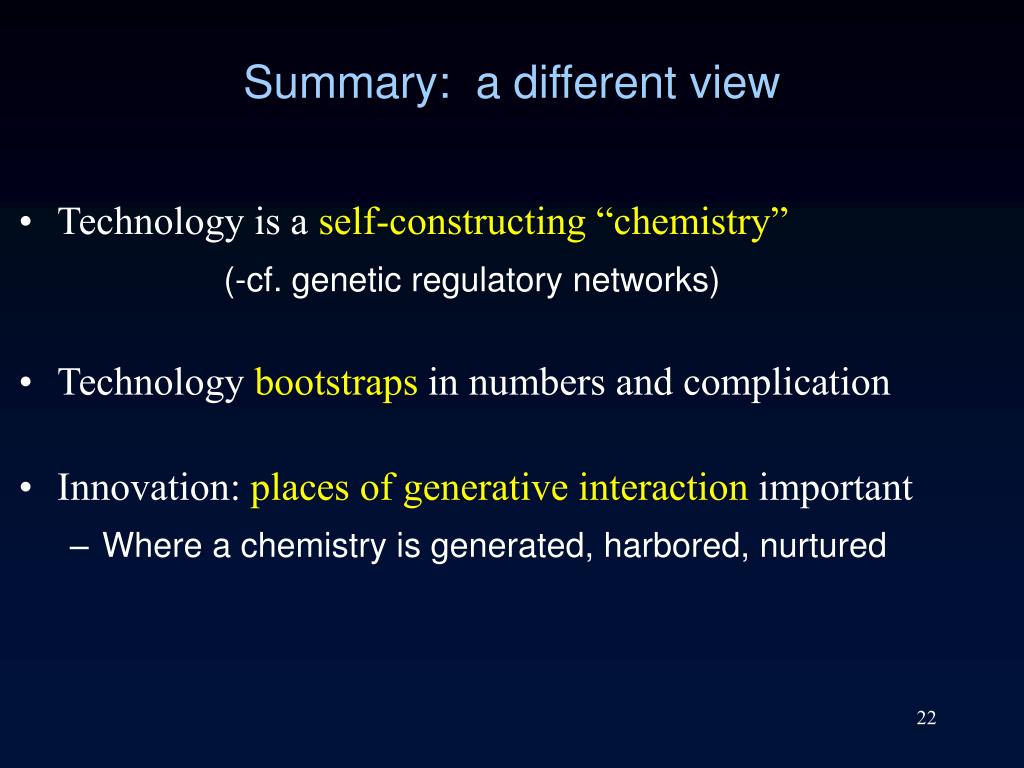 Summary:  a different view

• Technology is a self-constructing “chemistry”

(-cf. genetic regulatory networks)

• Technology bootstraps in numbers and complication

• Innovation: places of generative interaction important

– Where a chemistry is generated, harbored, nurtured

22